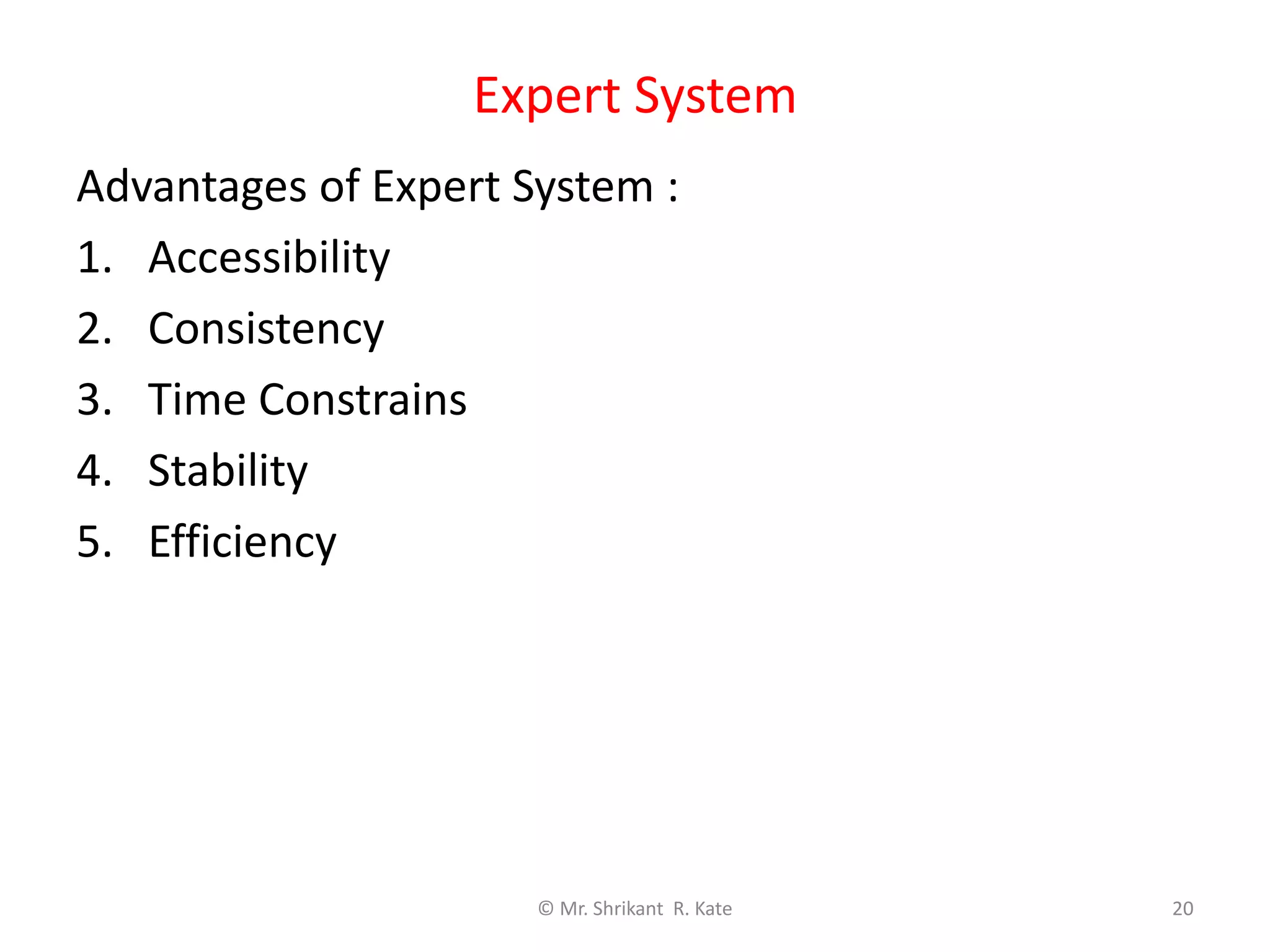 Expert System

Advantages of Expert System :

1. Accessibility
2. Consistency
3. Time Constrains
4. Stability
5. Efficiency

© Mr. Shrikant R. Kate

20